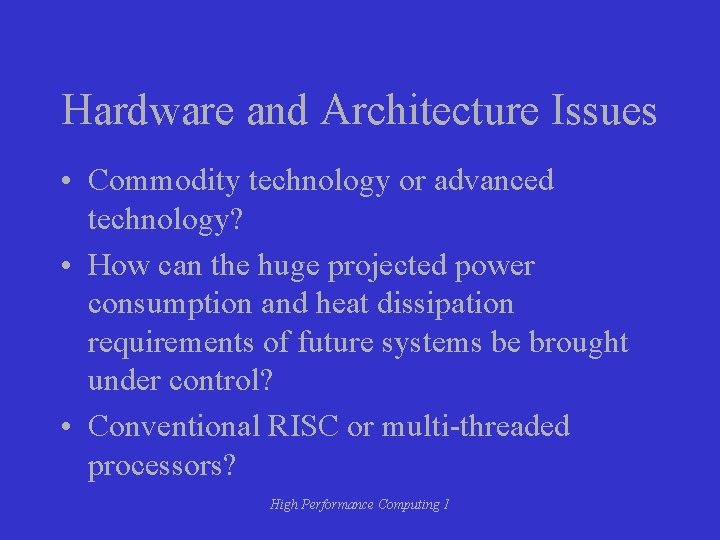 Hardware and Architecture Issues

• Commodity technology or advanced technology?

• How can the huge projected power consumption and heat dissipation requirements of future systems be brought under control?

• Conventional RISC or multi-threaded processors?

High Performance Computing 1